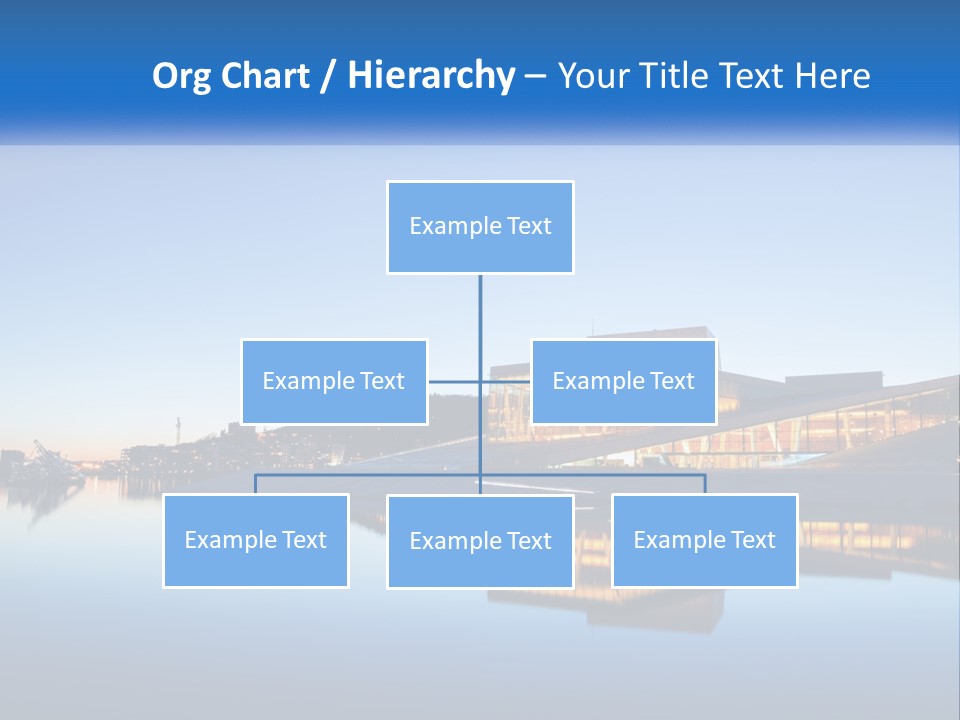 Org Chart / Hierarchy – Your Title Text Here

Example Text

Example Text

Example Text

Example Text

Example Text

Example Text